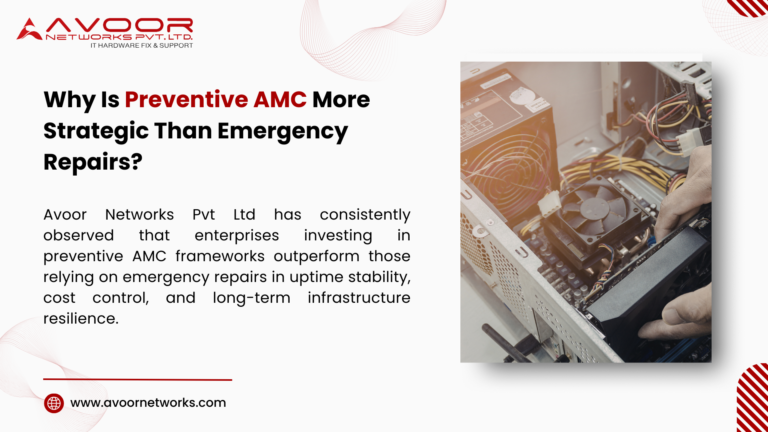 AVOOR
NETWORKS PVT. LTD.
IT HARDWARE FIX & SUPPORT

Why Is Preventive AMC More Strategic Than Emergency Repairs?

Avoor Networks Pvt Ltd has consistently observed that enterprises investing in preventive AMC frameworks outperform those relying on emergency repairs in uptime stability, cost control, and long-term infrastructure resilience.

www.avoornetworks.com